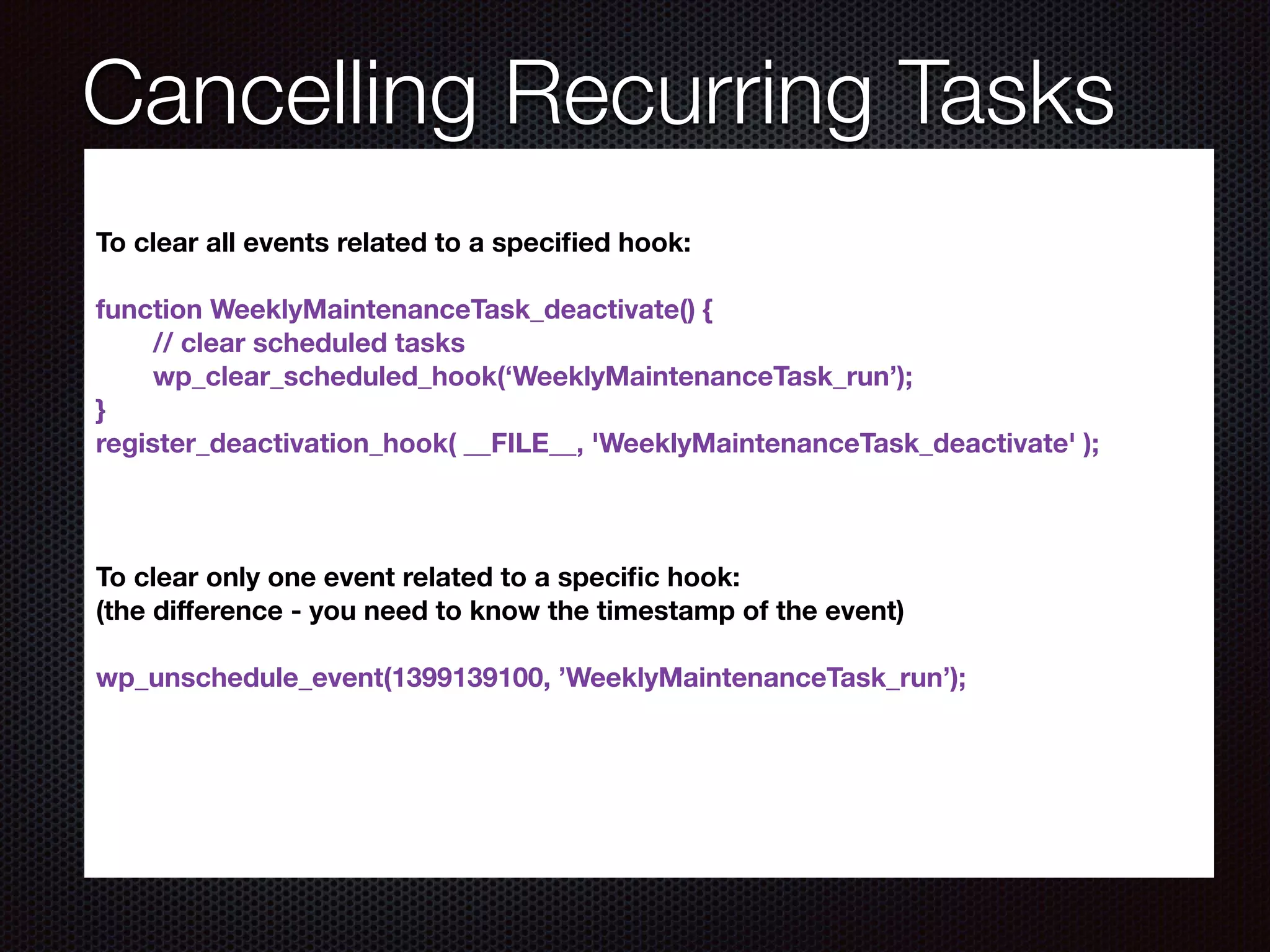 Cancelling Recurring Tasks

To clear all events related to a specified hook:

function WeeklyMaintenanceTask_deactivate() {
// clear scheduled tasks
wp_clear_scheduled_hook(‘WeeklyMaintenanceTask_run’);
}
register_deactivation_hook( __FILE__, 'WeeklyMaintenanceTask_deactivate' );

To clear only one event related to a specific hook:
(the difference - you need to know the timestamp of the event)

wp_unschedule_event(1399139100, ’WeeklyMaintenanceTask_run’);